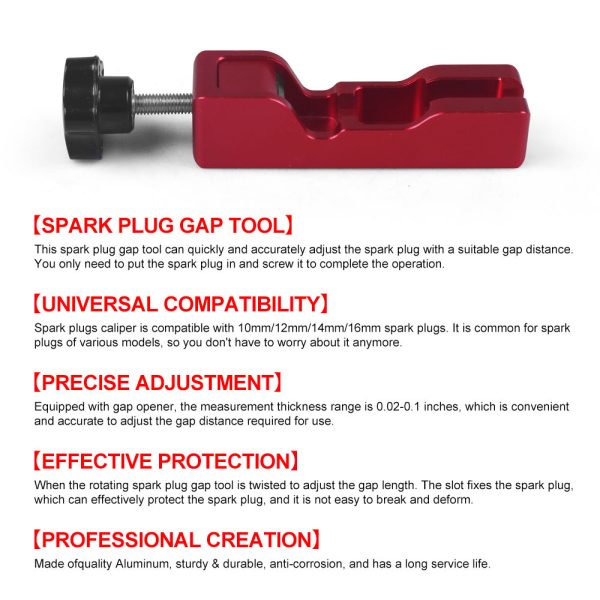 【SPARK PLUG GAP TOOL】
This spark plug gap tool can quickly and accurately adjust the spark plug with a suitable gap distance. You only need to put the spark plug in and screw it to complete the operation.

【UNIVERSAL COMPATIBILITY】
Spark plugs caliper is compatible with 10mm/12mm/14mm/16mm spark plugs. It is common for spark plugs of various models, so you don't have to worry about it anymore.

【PRECISE ADJUSTMENT】
Equipped with gap opener, the measurement thickness range is 0.02-0.1 inches, which is convenient and accurate to adjust the gap distance required for use.

【EFFECTIVE PROTECTION】
When the rotating spark plug gap tool is twisted to adjust the gap length. The slot fixes the spark plug, which can effectively protect the spark plug, and it is not easy to break and deform.

【PROFESSIONAL CREATION】
Made ofquality Aluminum, sturdy & durable, anti-corrosion, and has a long service life.